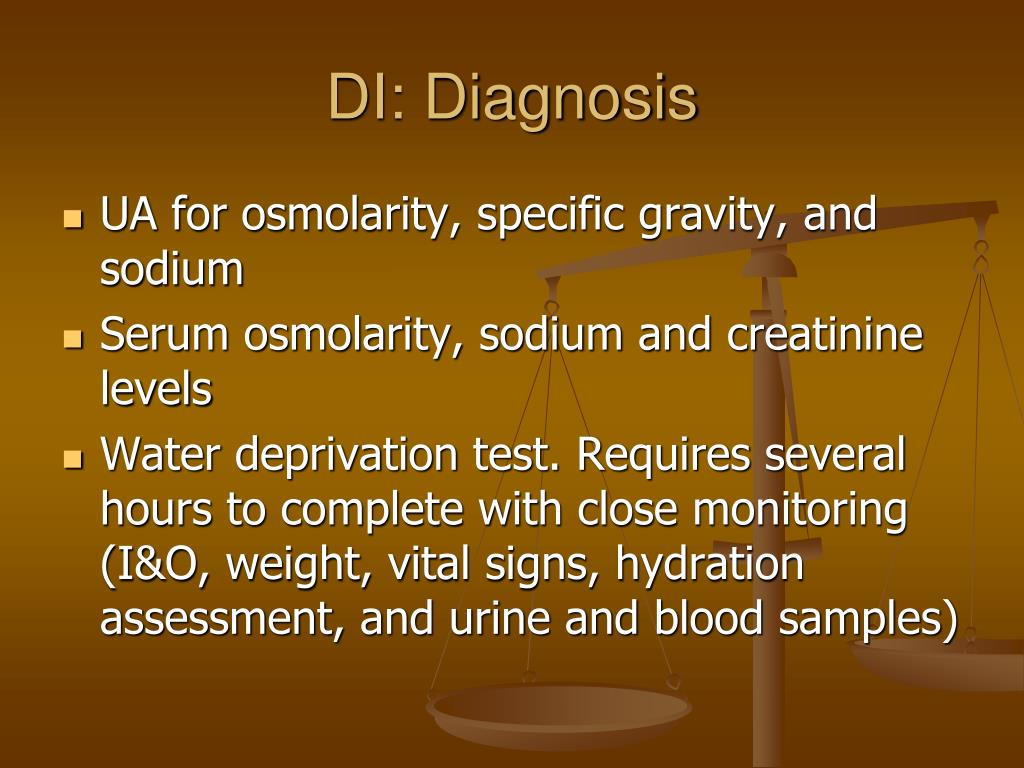 DI: Diagnosis

- UA for osmolarity, specific gravity, and sodium
- Serum osmolarity, sodium and creatinine levels
- Water deprivation test. Requires several hours to complete with close monitoring (I&O, weight, vital signs, hydration assessment, and urine and blood samples)